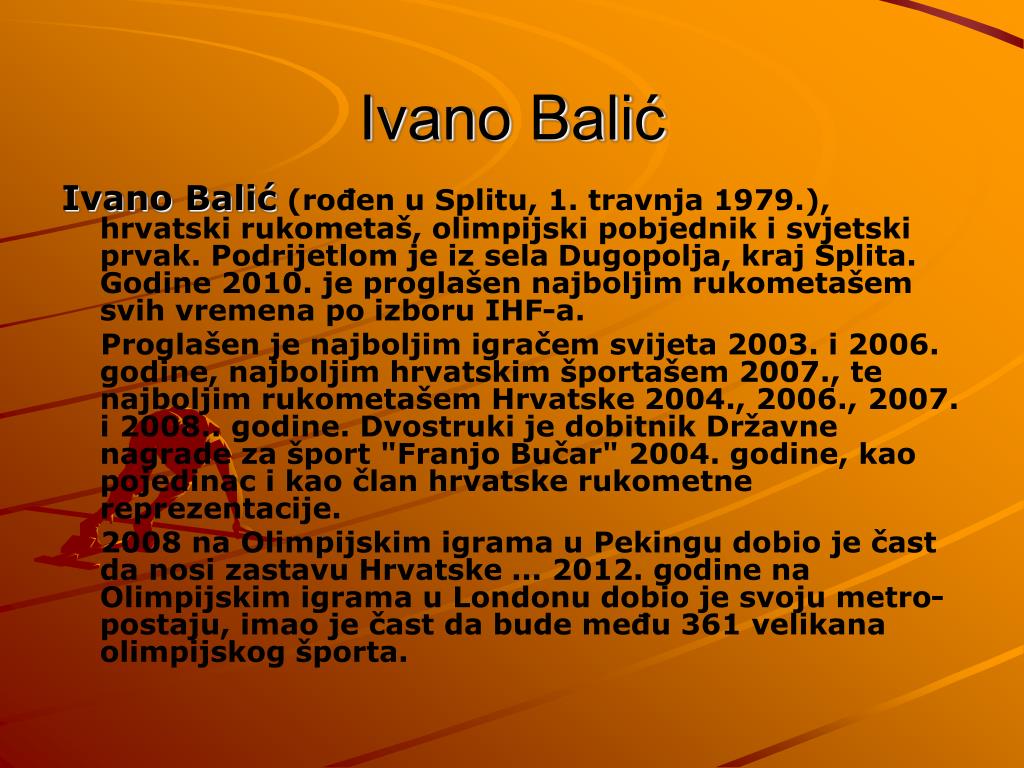 Ivano Balić

Ivano Balić (rođen u Splitu, 1. travnja 1979.), hrvatski rukometaš, olimpijski pobjednik i svjetski prvak. Podrijetlom je iz sela Dugopolja, kraj Splita. Godine 2010. je proglašen najboljim rukometašem svih vremena po izboru IHF-a.

Proglašen je najboljim igračem svijeta 2003. i 2006. godine, najboljim hrvatskim športašem 2007., te najboljim rukometašem Hrvatske 2004., 2006., 2007. i 2008. godine. Dvostruki je dobitnik Državne nagrade za šport "Franjo Bučar" 2004. godine, kao pojedinac i kao član hrvatske rukometne reprezentacije.

2008 na Olimpijskim igrama u Pekingu dobio je čast da nosi zastavu Hrvatske ... 2012. godine na Olimpijskim igrama u Londonu dobio je svoju metro-postaju, imao je čast da bude među 361 velikana olimpijskog športa.